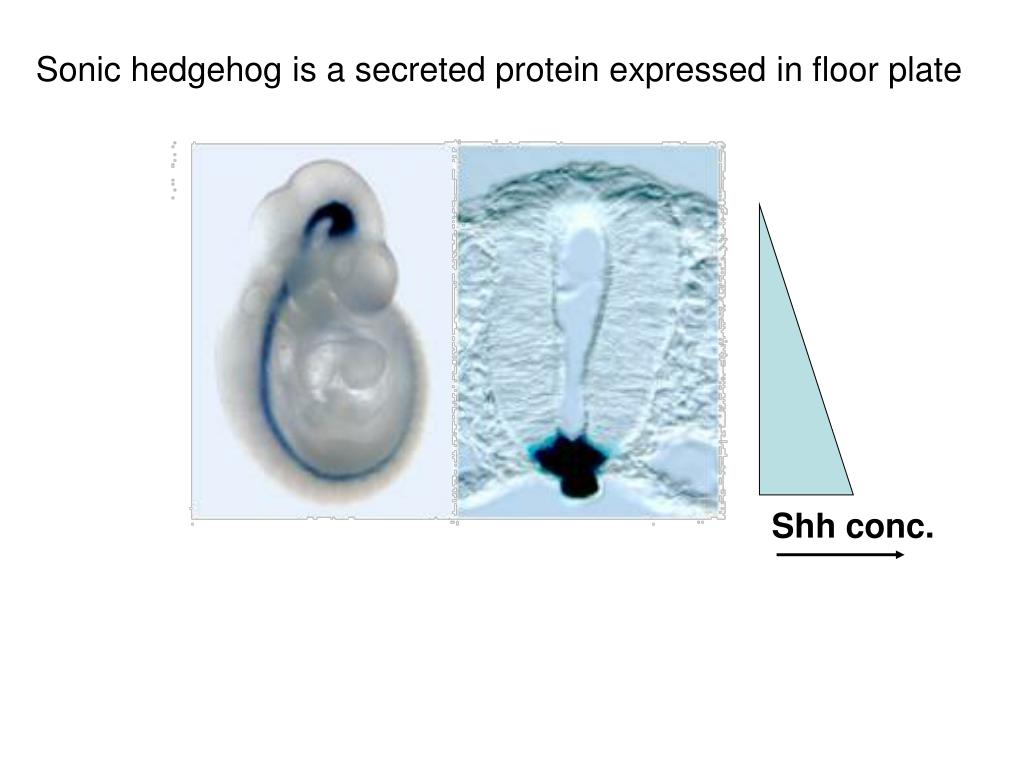 Sonic hedgehog is a secreted protein expressed in floor plate

Shh conc.